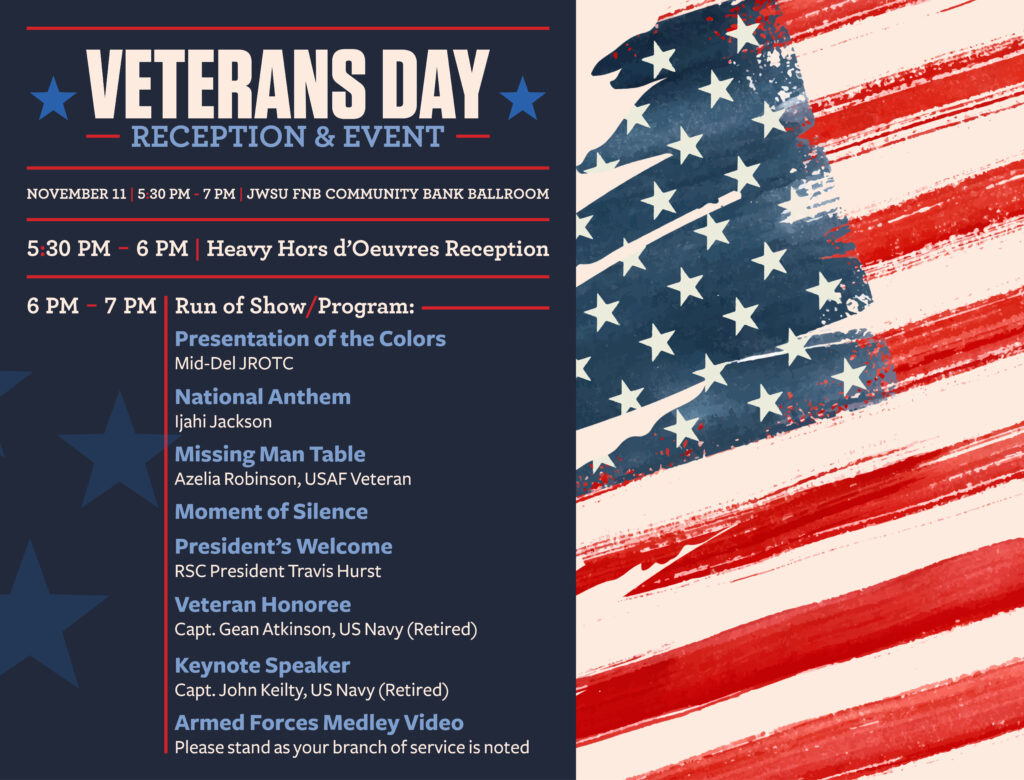 VETERANS DAY
RECEPTION & EVENT

NOVEMBER 11 | 5:30 PM - 7 PM | JWSU FNB COMMUNITY BANK BALLROOM

5:30 PM – 6 PM | Heavy Hors d'Oeuvres Reception

6 PM – 7 PM | Run of Show/Program:

Presentation of the Colors
Mid-Del JROTC

National Anthem
Ijahi Jackson

Missing Man Table
Azelia Robinson, USAF Veteran

Moment of Silence

President's Welcome
RSC President Travis Hurst

Veteran Honoree
Capt. Gean Atkinson, US Navy (Retired)

Keynote Speaker
Capt. John Keilty, US Navy (Retired)

Armed Forces Medley Video
Please stand as your branch of service is noted